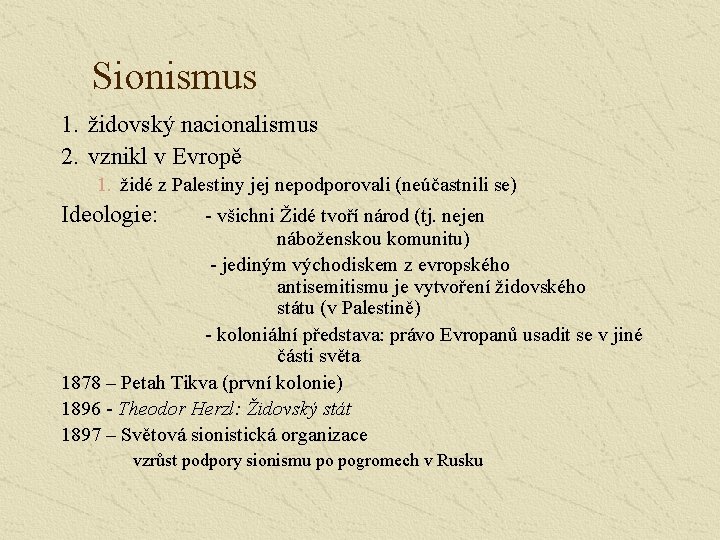 Sionismus

1. židovský nacionalismus
2. vznikl v Evropě
1. židé z Palestiny jej nepodporovali (neúčastnili se)

Ideologie: - všichni Židé tvoří národ (tj. nejen náboženskou komunitu)
- jediným východiskem z evropského antisemitismu je vytvoření židovského státu (v Palestině)
- koloniální představa: právo Evropanů usadit se v jiné části světa

1878 – Petah Tikva (první kolonie)
1896 - Theodor Herzl: Židovský stát
1897 – Světová sionistická organizace
vzrůst podpory sionismu po pogromech v Rusku